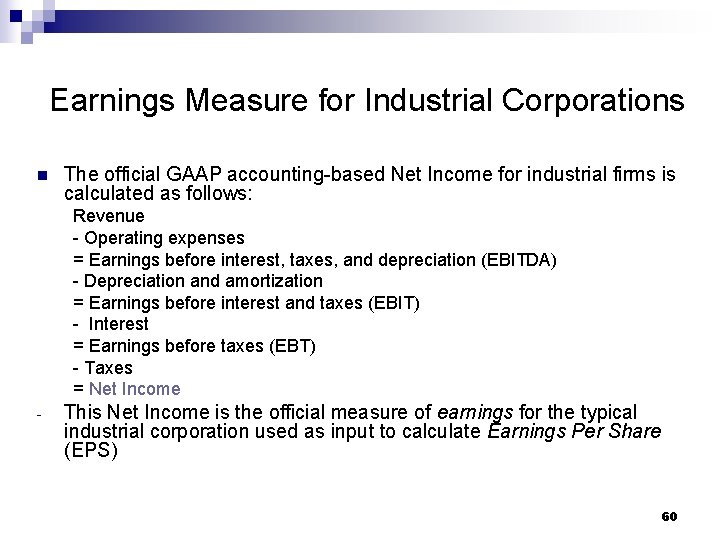 Earnings Measure for Industrial Corporations

The official GAAP accounting-based Net Income for industrial firms is calculated as follows:

Revenue
- Operating expenses
= Earnings before interest, taxes, and depreciation (EBITDA)
- Depreciation and amortization
= Earnings before interest and taxes (EBIT)
- Interest
= Earnings before taxes (EBT)
- Taxes
= Net Income

- This Net Income is the official measure of earnings for the typical industrial corporation used as input to calculate Earnings Per Share (EPS)

60